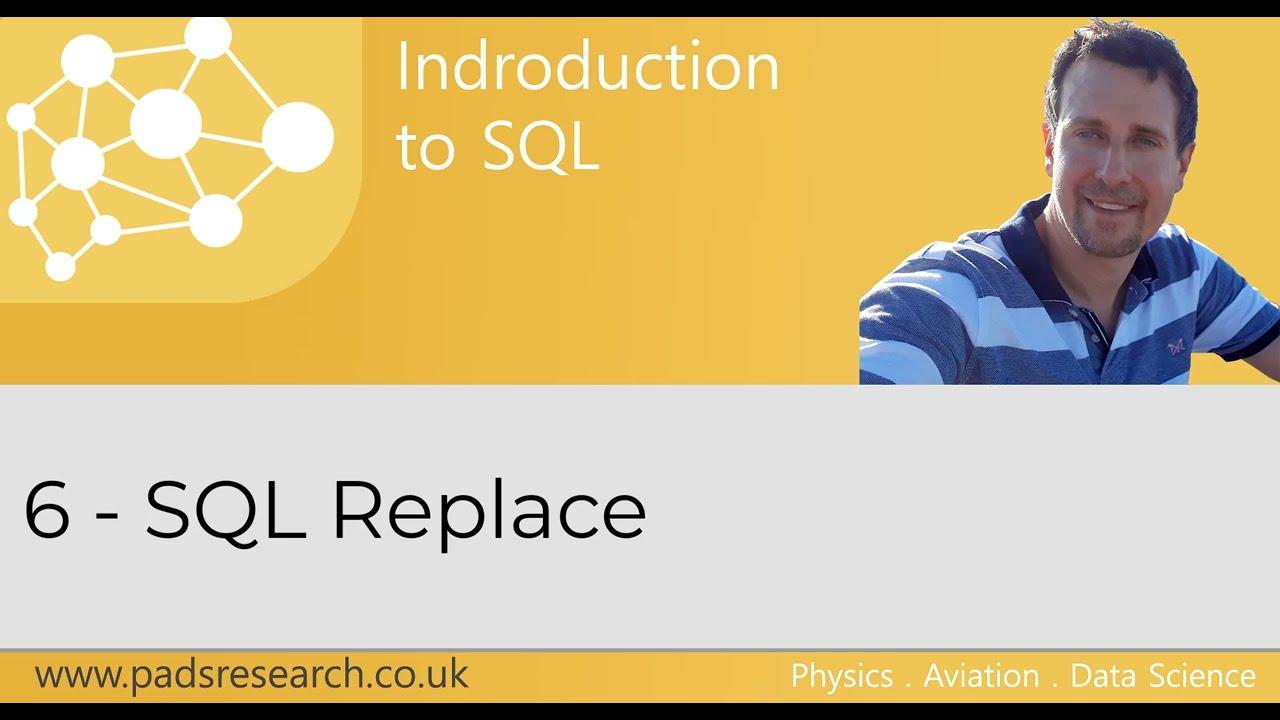 Indroduction to SQL

6 - SQL Replace

www.padsresearch.co.uk

Physics . Aviation . Data Science